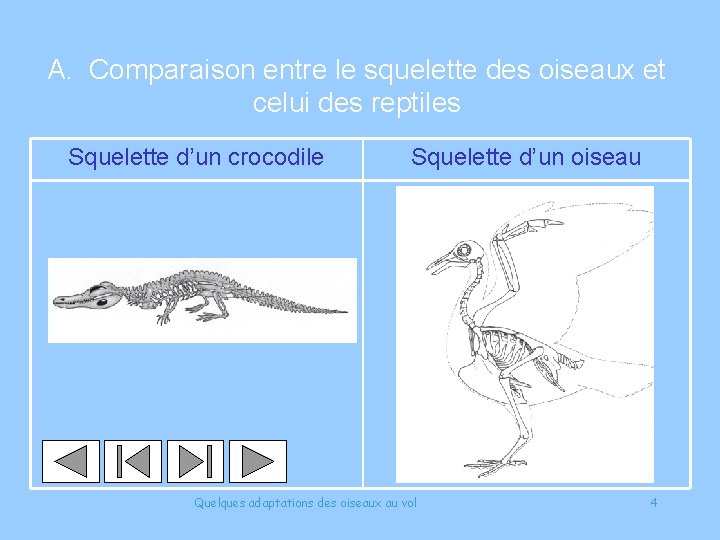 A. Comparaison entre le squelette des oiseaux et celui des reptiles

| Squelette d’un crocodile | Squelette d’un oiseau |
|---|---|
| | |

Quelques adaptations des oiseaux au vol

4